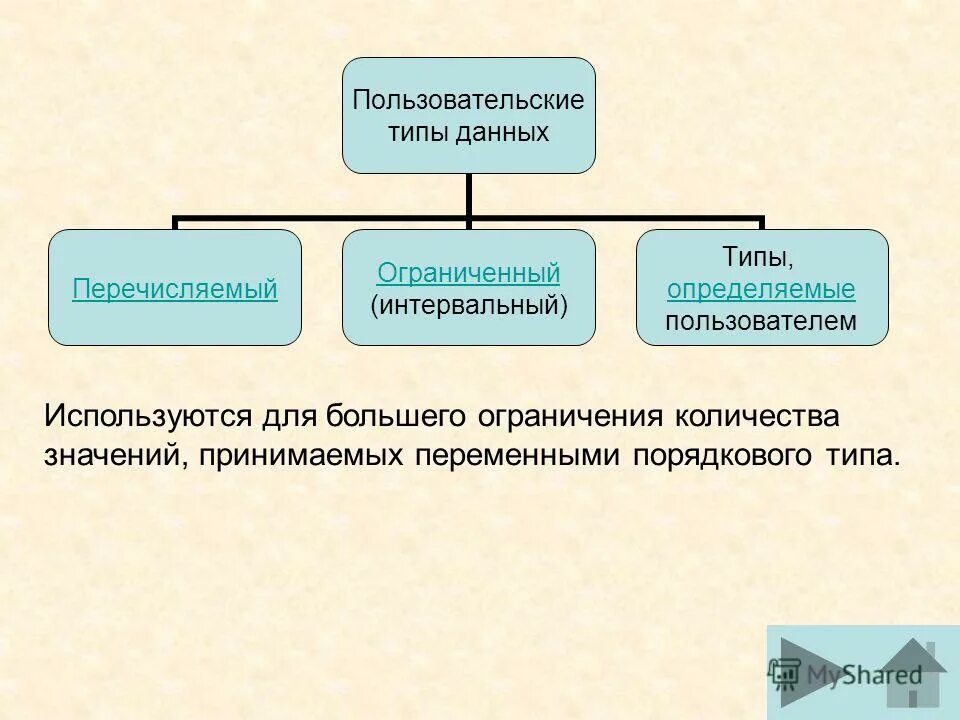 Пользовательские типы данных

Перечисляемый

Ограниченный (интервальный)

Типы, определяемые пользователем

Используются для большего ограничения количества значений, принимаемых переменными порядкового типа.

MyShared